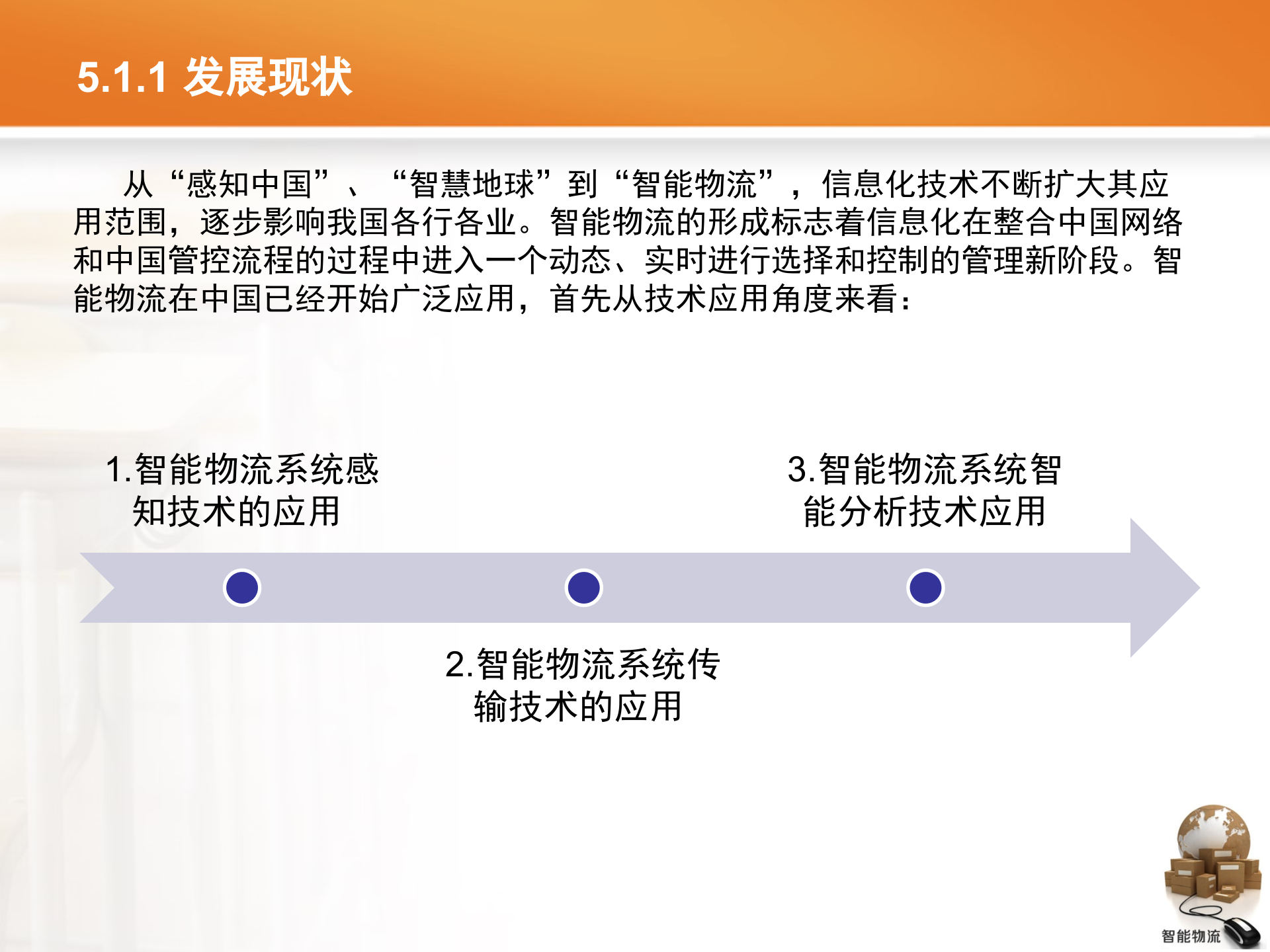 5.1.1 发展现状

从“感知中国”、“智慧地球”到“智能物流”，信息化技术不断扩大其应用范围，逐步影响我国各行各业。智能物流的形成标志着信息化在整合中国网络和中国管控流程的过程中进入一个动态、实时进行选择和控制的管理新阶段。智能物流在中国已经开始广泛应用，首先从技术应用角度来看：

1.智能物流系统感知技术的应用

3.智能物流系统智能分析技术应用

2.智能物流系统传输技术的应用

智能物流